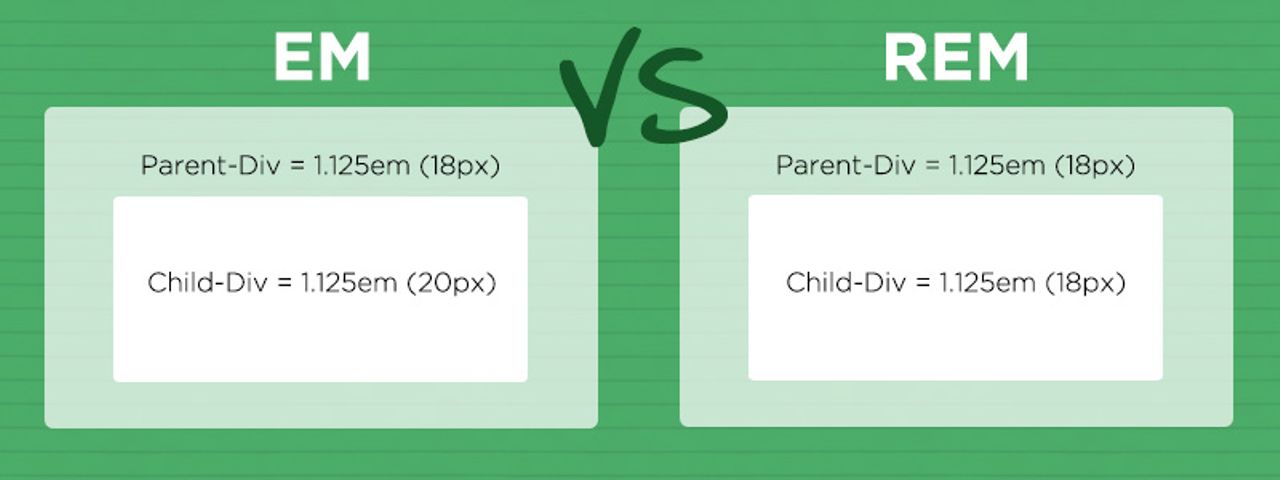 EM

VS

REM

Parent-Div = 1.125em (18px)

Child-Div = 1.125em (20px)

Parent-Div = 1.125em (18px)

Child-Div = 1.125em (18px)